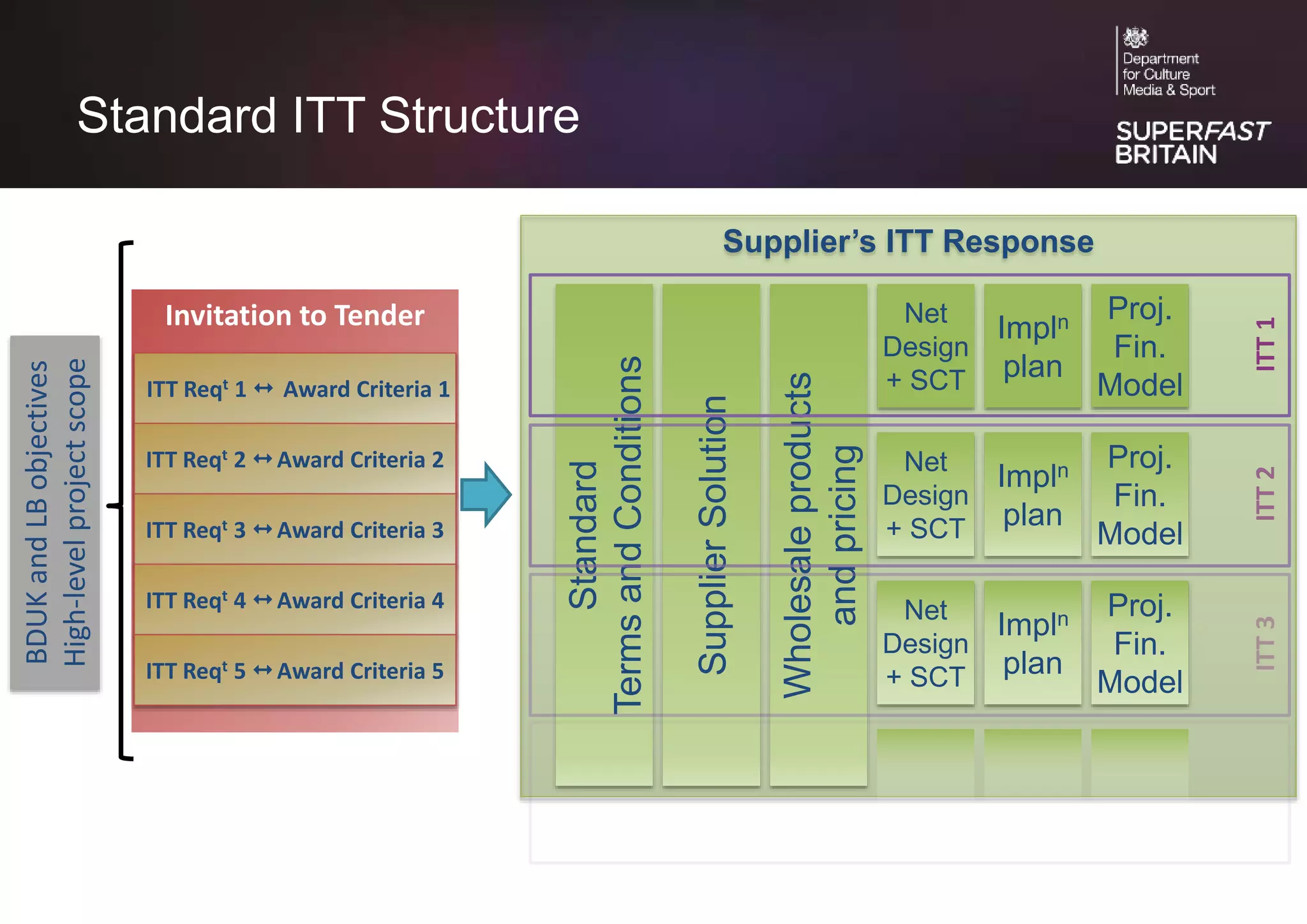 Standard ITT Structure

Department for Culture Media & Sport

SUPERFAST BRITAIN

BDUK and LB objectives
High-level project scope

Invitation to Tender

ITT Req$^t$ 1 ↔ Award Criteria 1

ITT Req$^t$ 2 ↔ Award Criteria 2

ITT Req$^t$ 3 ↔ Award Criteria 3

ITT Req$^t$ 4 ↔ Award Criteria 4

ITT Req$^t$ 5 ↔ Award Criteria 5

Supplier's ITT Response

Standard Terms and Conditions

Supplier Solution

Wholesale products and pricing

Net Design + SCT

Impl$^n$ plan

Proj. Fin. Model

ITT 1

Net Design + SCT

Impl$^n$ plan

Proj. Fin. Model

ITT 2

Net Design + SCT

Impl$^n$ plan

Proj. Fin. Model

ITT 3